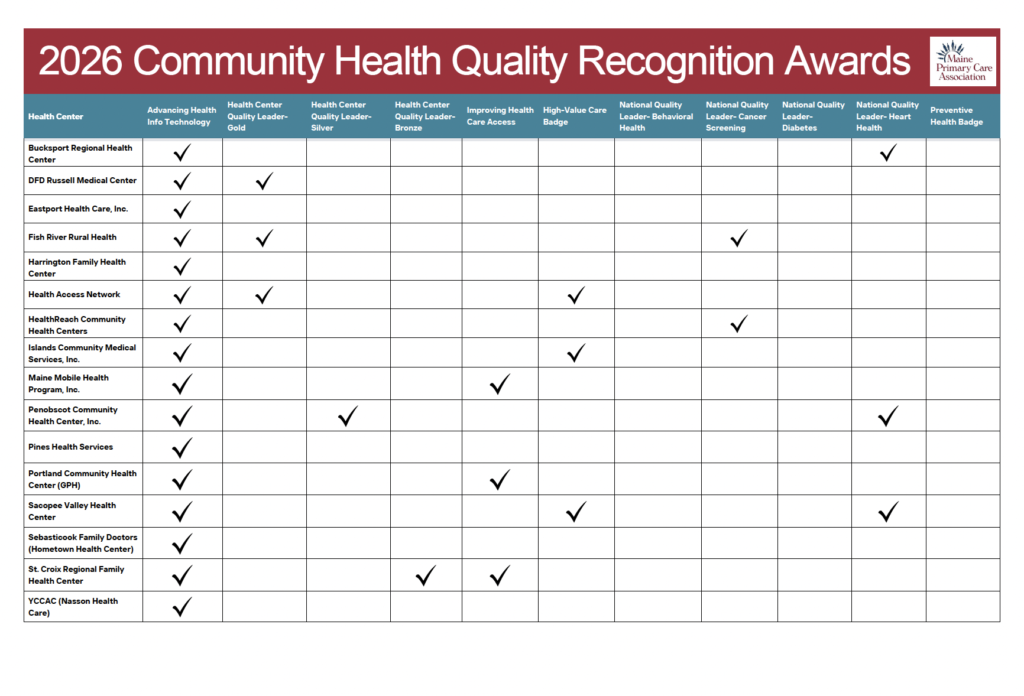 2026 Community Health Quality Recognition Awards

Maine Primary Care Association

| Health Center | Advancing Health Info Technology | Health Center Quality Leader- Gold | Health Center Quality Leader- Silver | Health Center Quality Leader- Bronze | Improving Health Care Access | High-Value Care Badge | National Quality Leader- Behavioral Health | National Quality Leader- Cancer Screening | National Quality Leader- Diabetes | National Quality Leader- Heart Health | Preventive Health Badge |
|---|---|---|---|---|---|---|---|---|---|---|---|
| Bucksport Regional Health Center | ✓ | | | | | | | | | ✓ | |
| DFD Russell Medical Center | ✓ | ✓ | | | | | | | | | |
| Eastport Health Care, Inc. | ✓ | | | | | | | | | | |
| Fish River Rural Health | ✓ | ✓ | | | | | | ✓ | | | |
| Harrington Family Health Center | ✓ | | | | | | | | | | |
| Health Access Network | ✓ | ✓ | | | | ✓ | | | | | |
| HealthReach Community Health Centers | ✓ | | | | | | | ✓ | | | |
| Islands Community Medical Services, Inc. | ✓ | | | | | ✓ | | | | | |
| Maine Mobile Health Program, Inc. | ✓ | | | | ✓ | | | | | | |
| Penobscot Community Health Center, Inc. | ✓ | | ✓ | | | | | | | ✓ | |
| Pines Health Services | ✓ | | | | | | | | | | |
| Portland Community Health Center (GPH) | ✓ | | | | ✓ | | | | | | |
| Sacopee Valley Health Center | ✓ | | | | | ✓ | | | | ✓ | |
| Sebasticook Family Doctors (Hometown Health Center) | ✓ | | | | | | | | | | |
| St. Croix Regional Family Health Center | ✓ | | | ✓ | ✓ | | | | | | |
| YCCAC (Nasson Health Care) | ✓ | | | | | | | | | | |